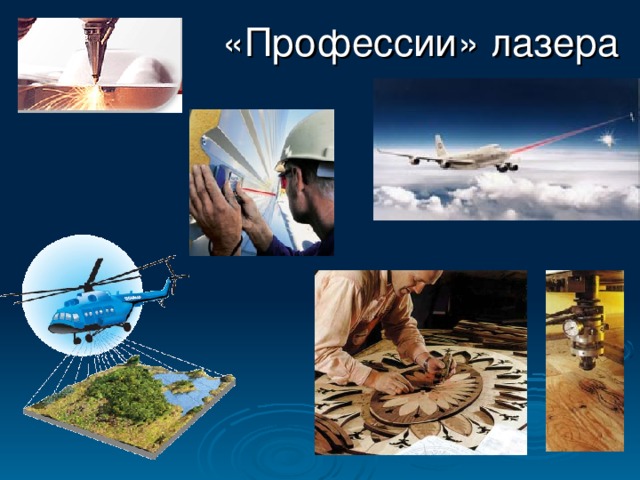 «Профессии» лазера